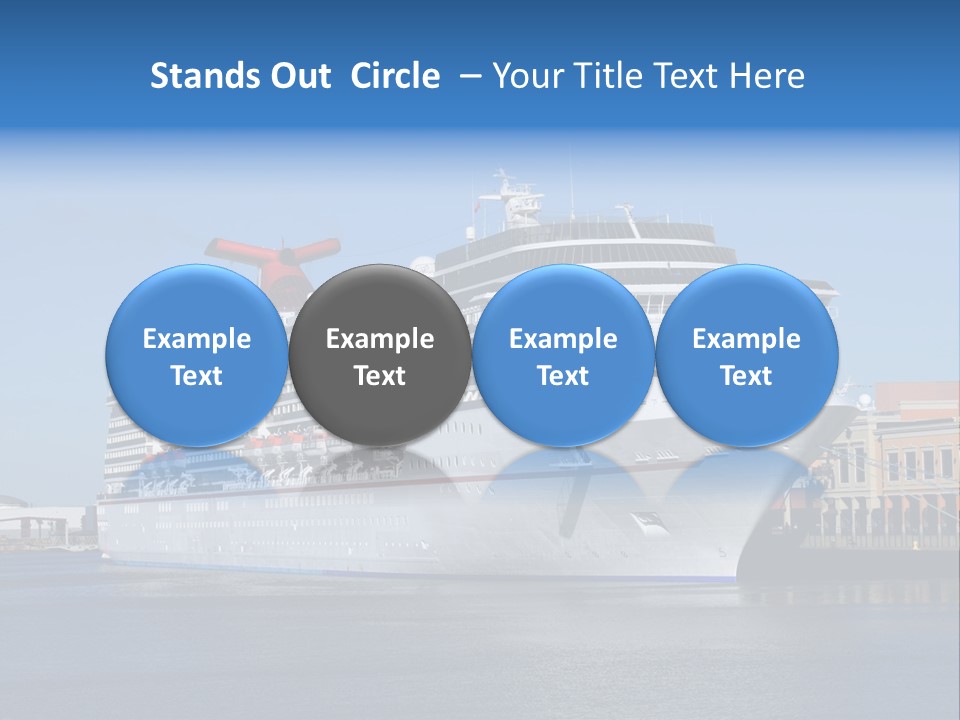 Stands Out Circle – Your Title Text Here

Example Text

Example Text

Example Text

Example Text